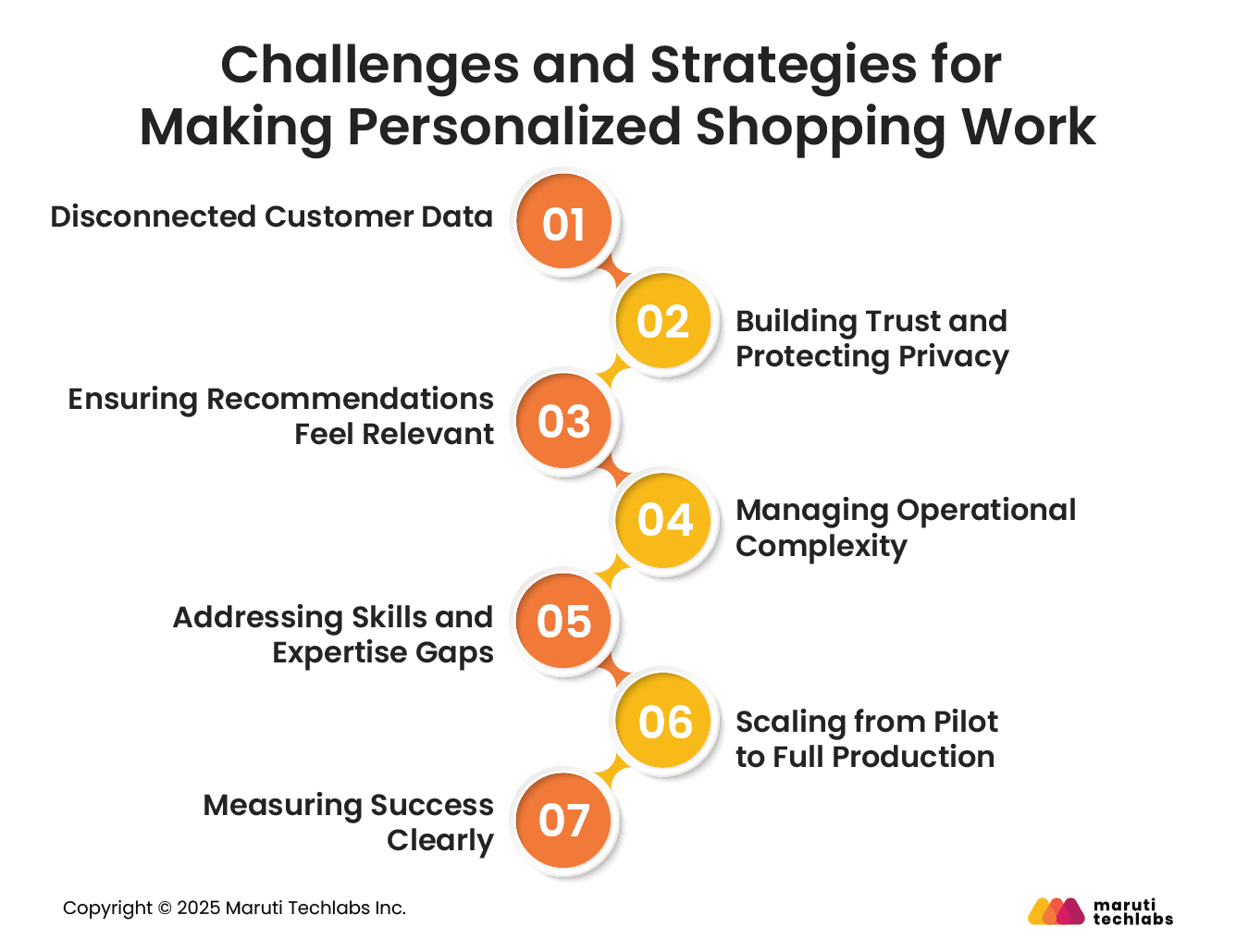 Challenges and Strategies for Making Personalized Shopping Work

Disconnected Customer Data 01

02 Building Trust and Protecting Privacy

Ensuring Recommendations Feel Relevant 03

04 Managing Operational Complexity

Addressing Skills and Expertise Gaps 05

06 Scaling from Pilot to Full Production

Measuring Success Clearly 07

Copyright © 2025 Maruti Techlabs Inc.

maruti techlabs